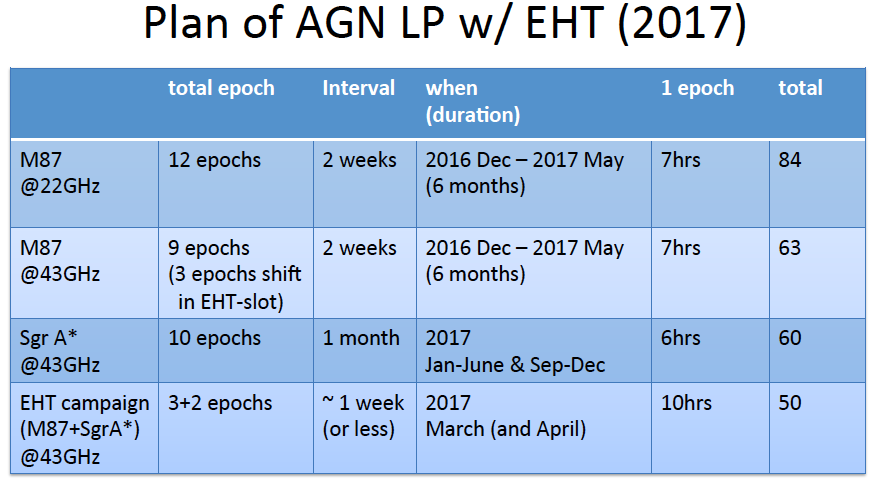 Plan of AGN LP w/ EHT (2017)

| | total epoch | Interval | when (duration) | 1 epoch | total |
|---|---|---|---|---|---|
| M87 @22GHz | 12 epochs | 2 weeks | 2016 Dec – 2017 May (6 months) | 7hrs | 84 |
| M87 @43GHz | 9 epochs (3 epochs shift in EHT-slot) | 2 weeks | 2016 Dec – 2017 May (6 months) | 7hrs | 63 |
| Sgr A* @43GHz | 10 epochs | 1 month | 2017 Jan-June & Sep-Dec | 6hrs | 60 |
| EHT campaign (M87+SgrA*) @43GHz | 3+2 epochs | ~ 1 week (or less) | 2017 March (and April) | 10hrs | 50 |